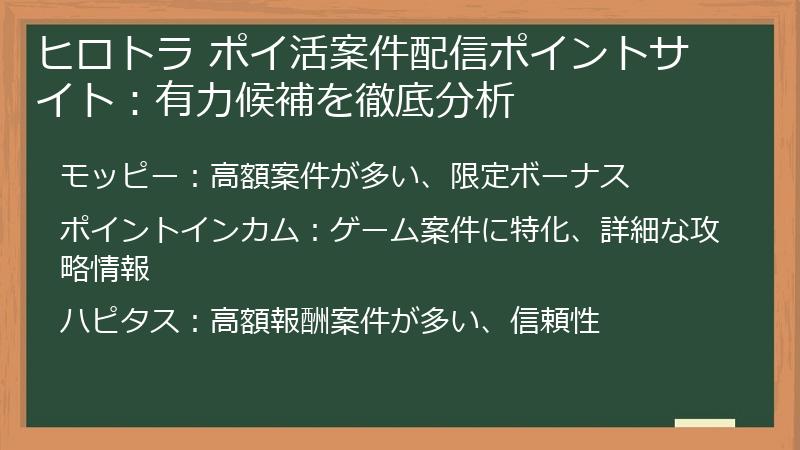 ヒロトラ ポイ活案件配信ポイントサイト：有力候補を徹底分析

モッピー：高額案件が多い、限定ボーナス

ポイントインカム：ゲーム案件に特化、詳細な攻略情報

ハピタス：高額報酬案件が多い、信頼性